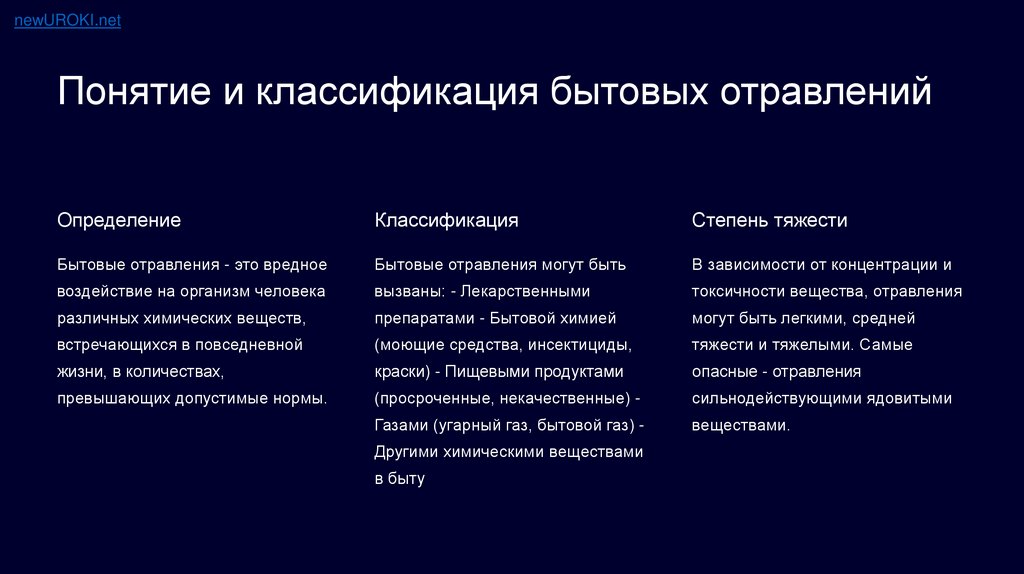 newUROKI.net

Понятие и классификация бытовых отравлений

Определение

Бытовые отравления - это вредное воздействие на организм человека различных химических веществ, встречающихся в повседневной жизни, в количествах, превышающих допустимые нормы.

Классификация

Бытовые отравления могут быть вызваны: - Лекарственными препаратами - Бытовой химией (моющие средства, инсектициды, краски) - Пищевыми продуктами (просроченные, некачественные) - Газами (угарный газ, бытовой газ) - Другими химическими веществами в быту

Степень тяжести

В зависимости от концентрации и токсичности вещества, отравления могут быть легкими, средней тяжести и тяжелыми. Самые опасные - отравления сильнодействующими ядовитыми веществами.